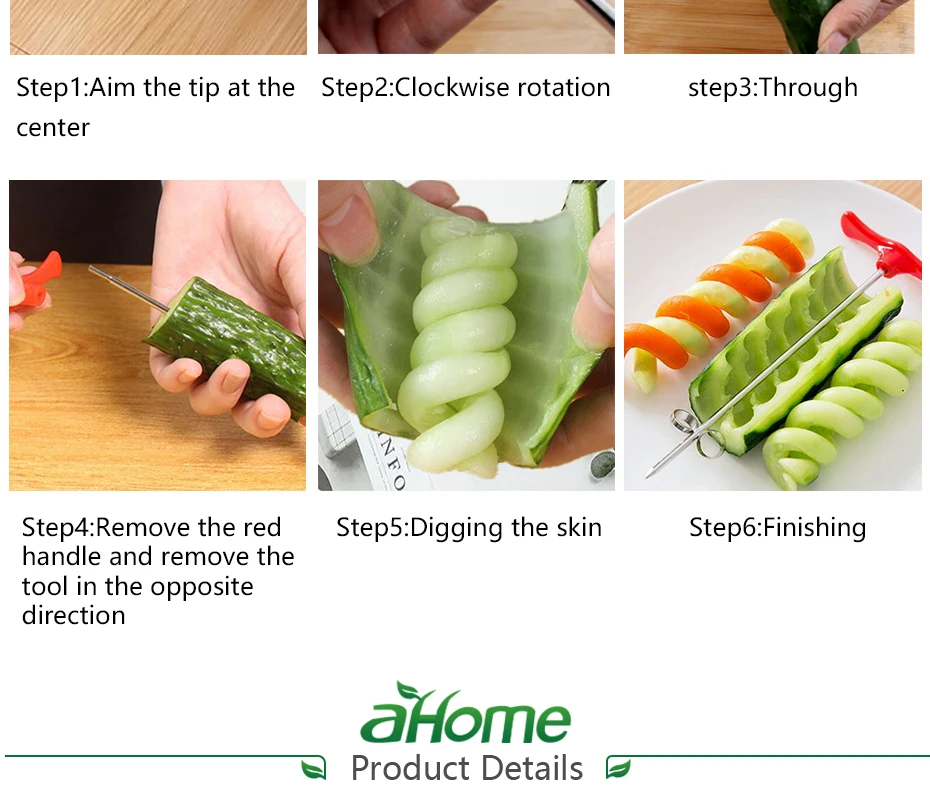 Step1:Aim the tip at the center

Step2:Clockwise rotation

step3:Through

Step4:Remove the red handle and remove the tool in the opposite direction

Step5:Digging the skin

Step6:Finishing

aHome

Product Details